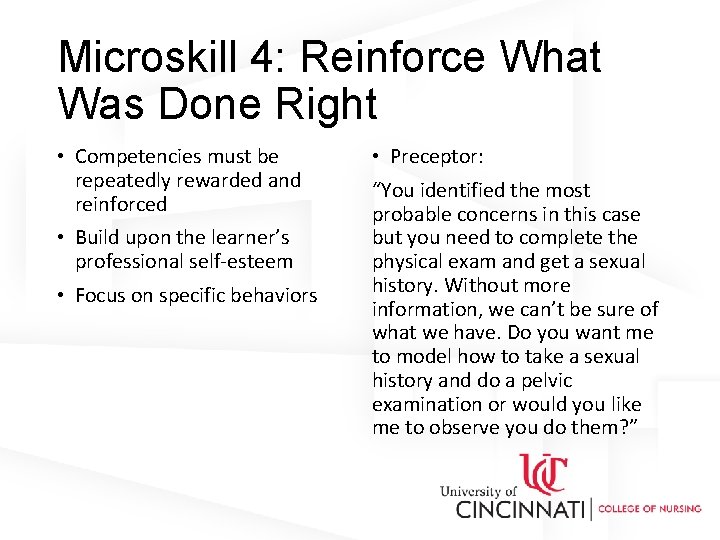 Microskill 4: Reinforce What Was Done Right

• Competencies must be repeatedly rewarded and reinforced

• Build upon the learner's professional self-esteem

• Focus on specific behaviors

• Preceptor:

"You identified the most probable concerns in this case but you need to complete the physical exam and get a sexual history. Without more information, we can't be sure of what we have. Do you want me to model how to take a sexual history and do a pelvic examination or would you like me to observe you do them?"

UC
University of
CINCINNATI | COLLEGE OF NURSING